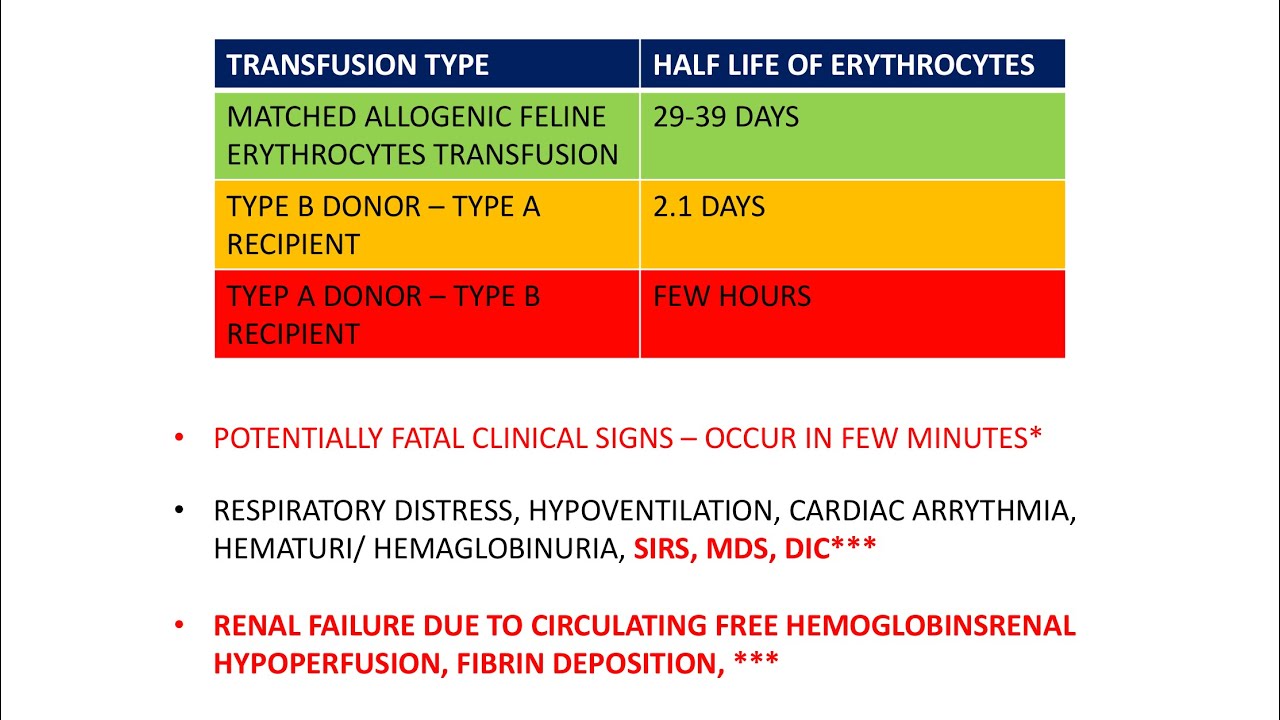 | TRANSFUSION TYPE | HALF LIFE OF ERYTHROCYTES |
|---|---|
| MATCHED ALLOGENIC FELINE ERYTHROCYTES TRANSFUSION | 29-39 DAYS |
| TYPE B DONOR – TYPE A RECIPIENT | 2.1 DAYS |
| TYEP A DONOR – TYPE B RECIPIENT | FEW HOURS |

• POTENTIALLY FATAL CLINICAL SIGNS – OCCUR IN FEW MINUTES*

• RESPIRATORY DISTRESS, HYPOVENTILATION, CARDIAC ARRYTHMIA, HEMATURI/ HEMAGLOBINURIA, SIRS, MDS, DIC***

• RENAL FAILURE DUE TO CIRCULATING FREE HEMOGLOBINSRENAL HYPOPERFUSION, FIBRIN DEPOSITION, ***